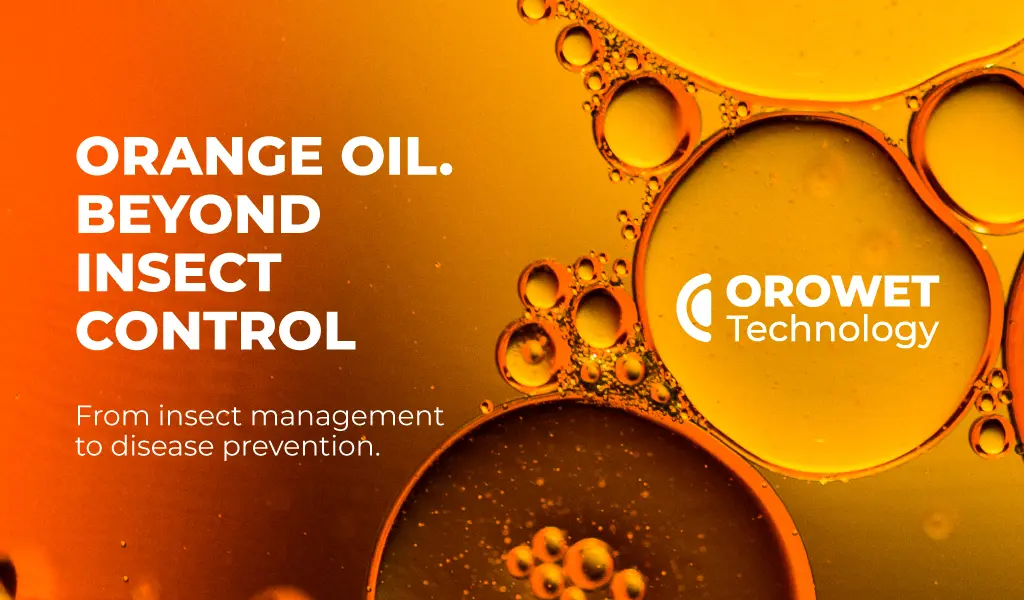 ORANGE OIL. BEYOND INSECT CONTROL

From insect management to disease prevention.

OROWET Technology